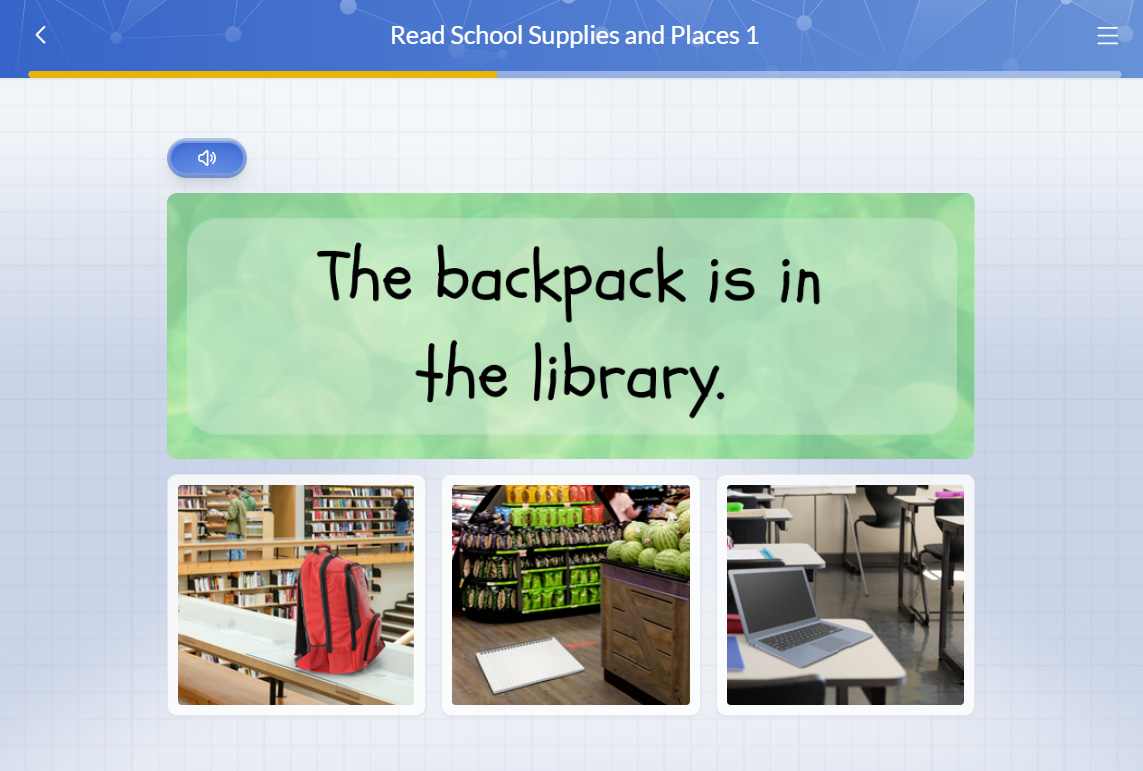 Read School Supplies and Places 1

The backpack is in the library.